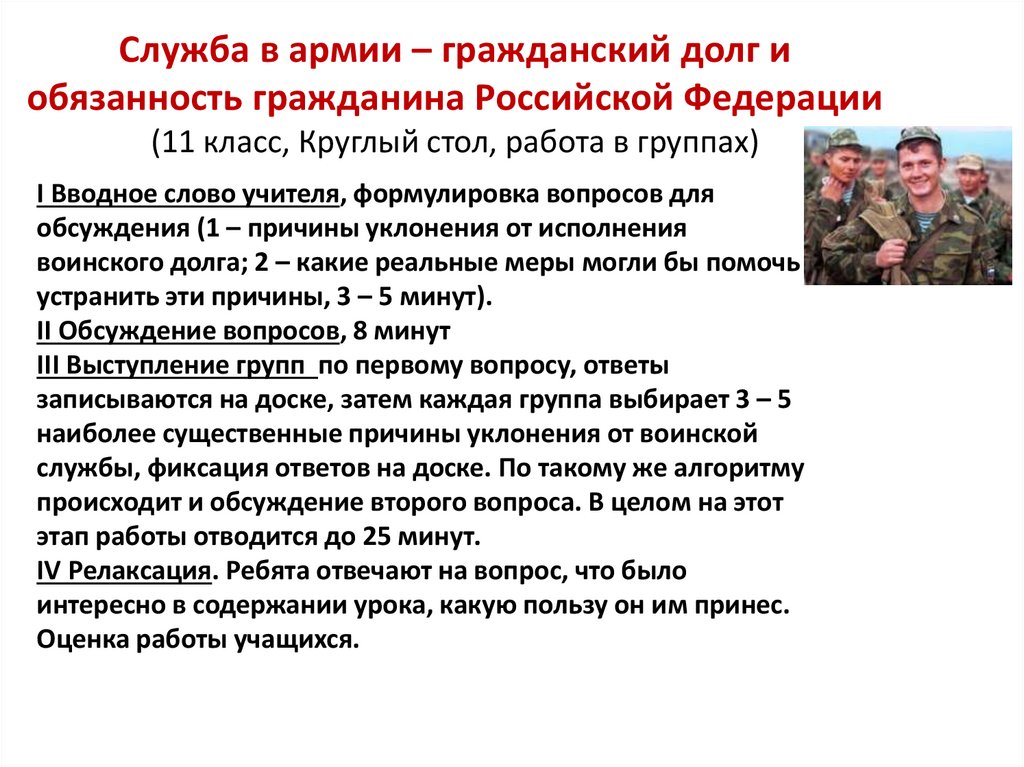 Служба в армии – гражданский долг и обязанность гражданина Российской Федерации
(11 класс, Круглый стол, работа в группах)

I Вводное слово учителя, формулировка вопросов для обсуждения (1 – причины уклонения от исполнения воинского долга; 2 – какие реальные меры могли бы помочь устранить эти причины, 3 – 5 минут).
II Обсуждение вопросов, 8 минут
III Выступление групп по первому вопросу, ответы записываются на доске, затем каждая группа выбирает 3 – 5 наиболее существенные причины уклонения от воинской службы, фиксация ответов на доске. По такому же алгоритму происходит и обсуждение второго вопроса. В целом на этот этап работы отводится до 25 минут.
IV Релаксация. Ребята отвечают на вопрос, что было интересно в содержании урока, какую пользу он им принес. Оценка работы учащихся.